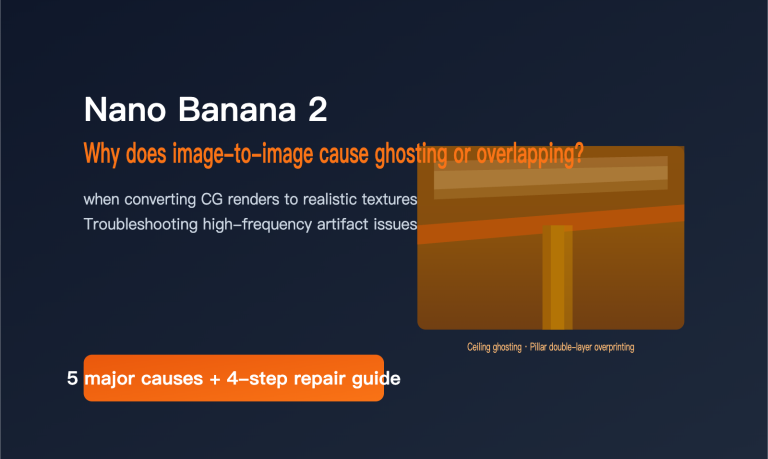 Nano Banana 2

Why does image-to-image cause ghosting or overlapping?

when converting CG renders to realistic textures
Troubleshooting high-frequency artifact issues

Ceiling ghosting · Pillar double-layer overprinting

5 major causes + 4-step repair guide